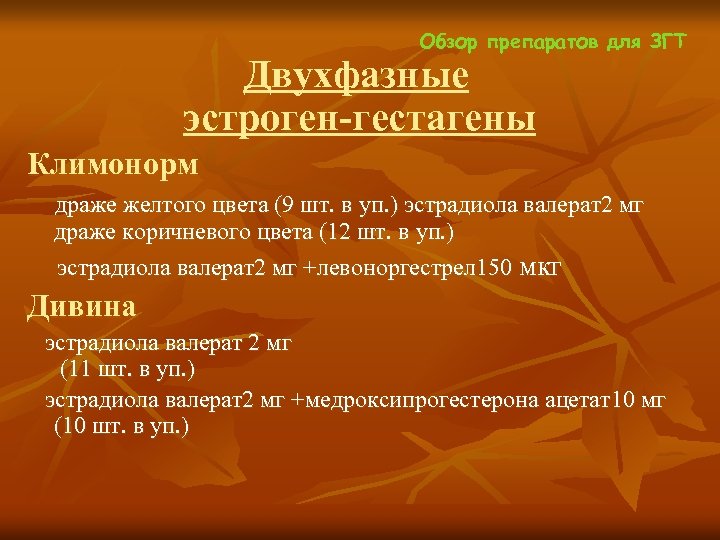 Обзор препаратов для ЗГТ

Двухфазные эстроген-гестагены

Климонорм

драже желтого цвета (9 шт. в уп.) эстрадиола валерат2 мг
драже коричневого цвета (12 шт. в уп.)

эстрадиола валерат2 мг +левоноргестрел150 мкг

Дивина

эстрадиола валерат 2 мг
(11 шт. в уп.)

эстрадиола валерат2 мг +медроксипрогестерона ацетат10 мг
(10 шт. в уп.)